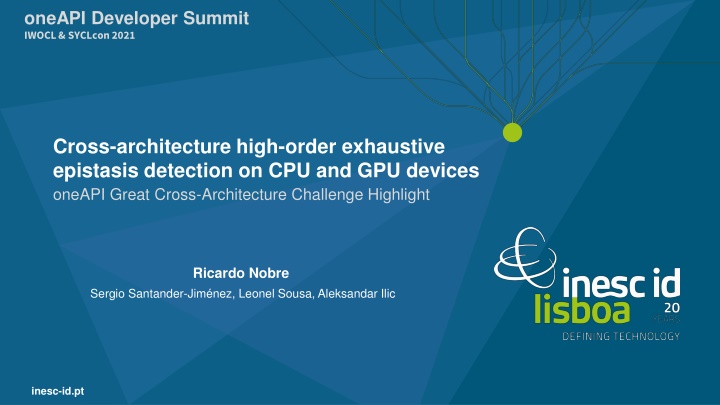 oneAPI Developer Summit
IWOCL & SYCLcon 2021

Cross-architecture high-order exhaustive epistasis detection on CPU and GPU devices
oneAPI Great Cross-Architecture Challenge Highlight

Ricardo Nobre
Sergio Santander-Jiménez, Leonel Sousa, Aleksandar Ilic

inesc id
lisboa
20 YEARS
DEFINING TECHNOLOGY

inesc-id.pt